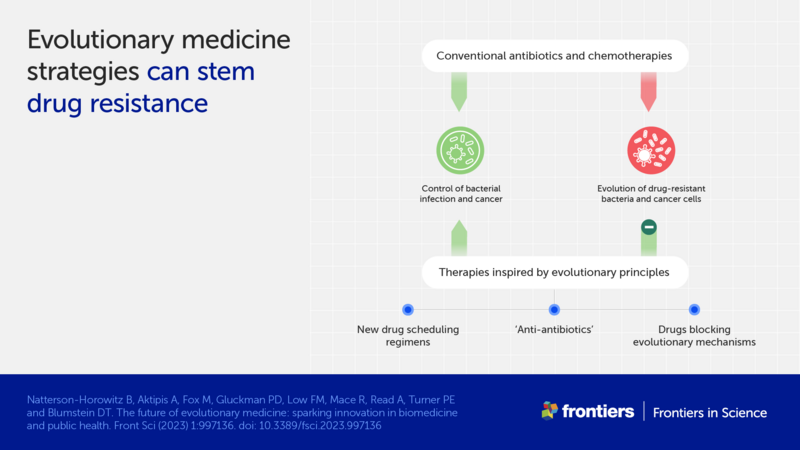 Evolutionary medicine strategies can stem drug resistance

Conventional antibiotics and chemotherapies

Control of bacterial infection and cancer

Evolution of drug-resistant bacteria and cancer cells

Therapies inspired by evolutionary principles

New drug scheduling regimens

'Anti-antibiotics'

Drugs blocking evolutionary mechanisms

Natterson-Horowitz B, Aktipis A, Fox M, Gluckman PD, Low FM, Mace R, Read A, Turner PE and Blumstein DT. The future of evolutionary medicine: sparking innovation in biomedicine and public health. Front Sci (2023) 1:997136. doi: 10.3389/fsci.2023.997136

frontiers | Frontiers in Science